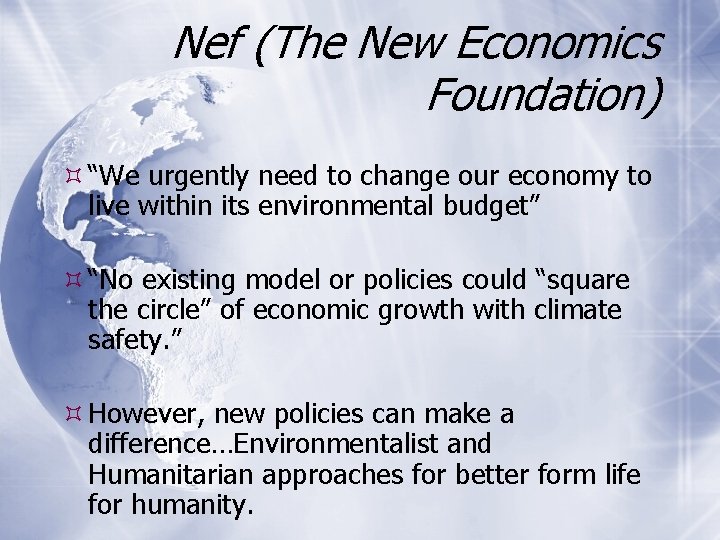 Nef (The New Economics Foundation)

“We urgently need to change our economy to live within its environmental budget”

“No existing model or policies could “square the circle” of economic growth with climate safety.”

However, new policies can make a difference…Environmentalist and Humanitarian approaches for better form life for humanity.